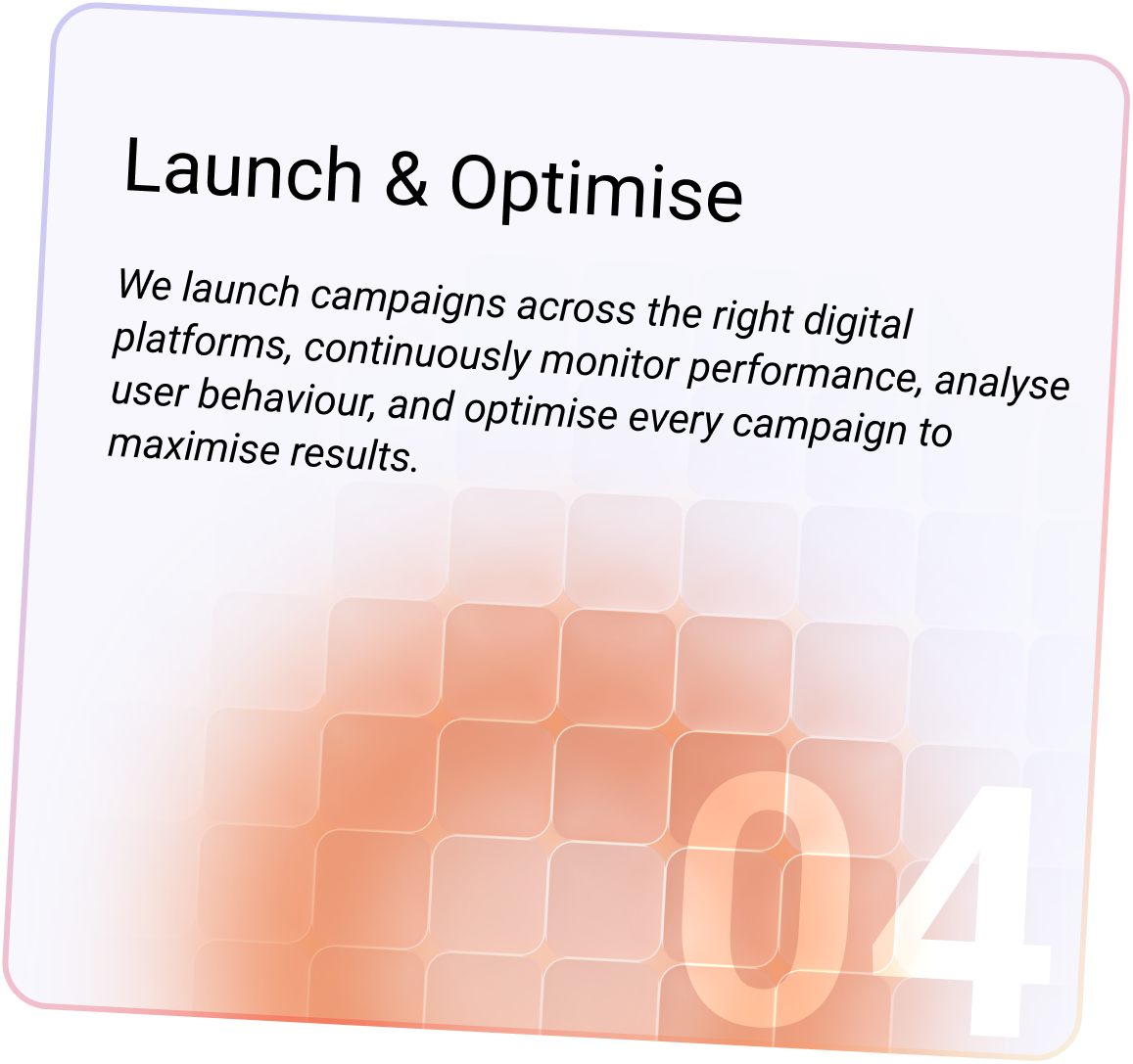 Launch & Optimise

We launch campaigns across the right digital platforms, continuously monitor performance, analyse user behaviour, and optimise every campaign to maximise results.

04